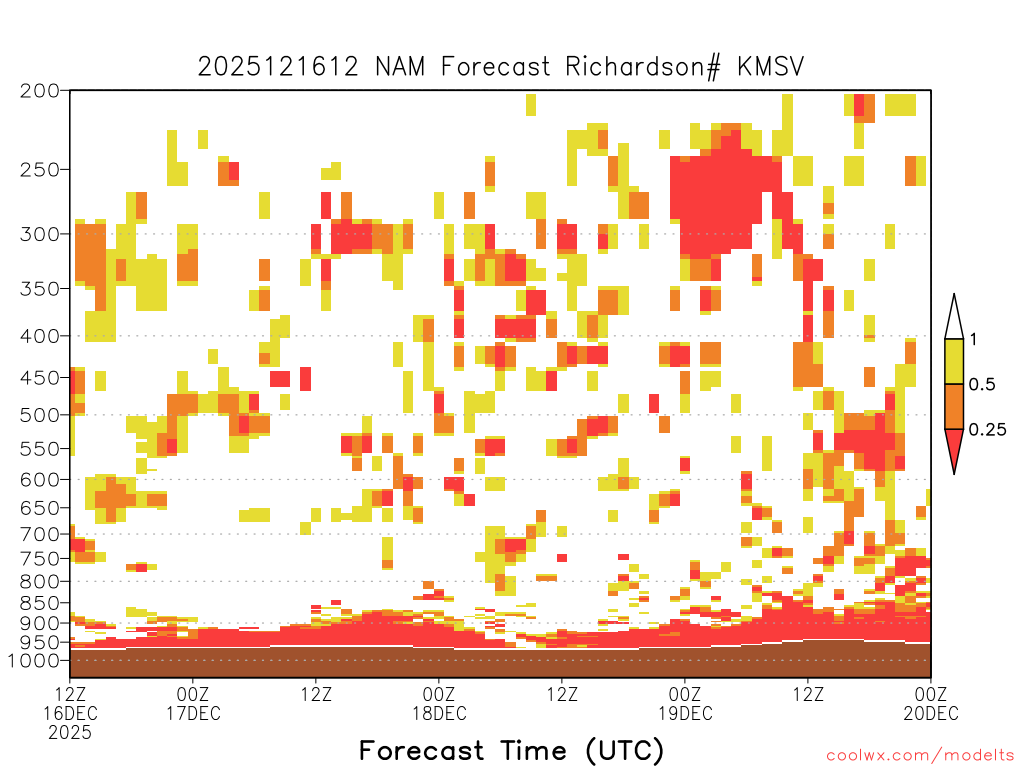 2025121612 NAM Forecast Richardson# KMSV

200
250
300
350
400
450
500
550
600
650
700
750
800
850
900
950
1000

1
0.5
0.25

12Z 16DEC 2025
00Z 17DEC
12Z
00Z 18DEC
12Z
00Z 19DEC
12Z
00Z 20DEC

Forecast Time (UTC)

coolwx.com/modelts